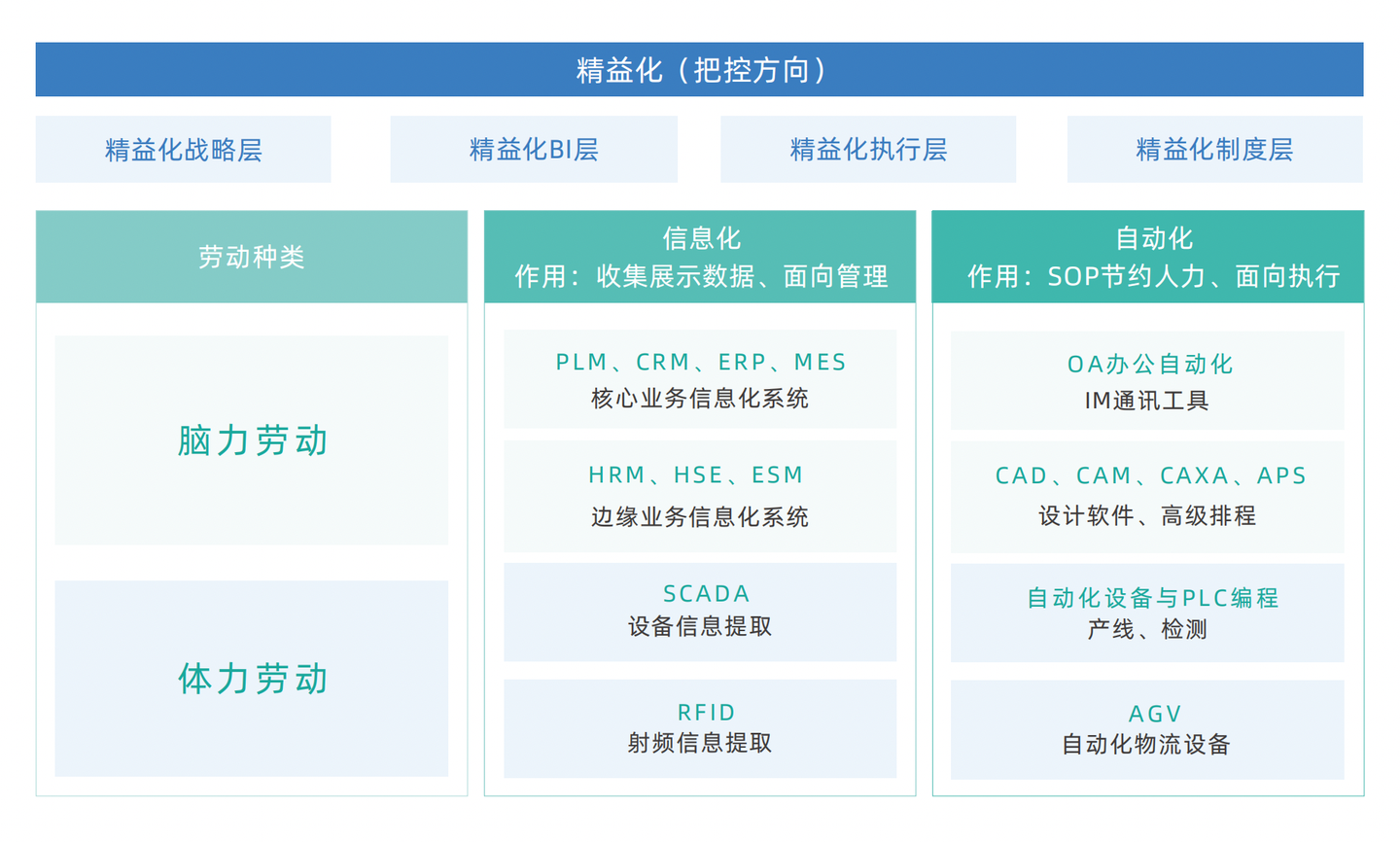 精益化（把控方向）

精益化战略层

精益化BI层

精益化执行层

精益化制度层

劳动种类

脑力劳动

体力劳动

信息化
作用：收集展示数据、面向管理

PLM、CRM、ERP、MES
核心业务信息化系统

HRM、HSE、ESM
边缘业务信息化系统

SCADA
设备信息提取

RFID
射频信息提取

自动化
作用：SOP节约人力、面向执行

OA办公自动化
IM通讯工具

CAD、CAM、CAXA、APS
设计软件、高级排程

自动化设备与PLC编程
产线、检测

AGV
自动化物流设备